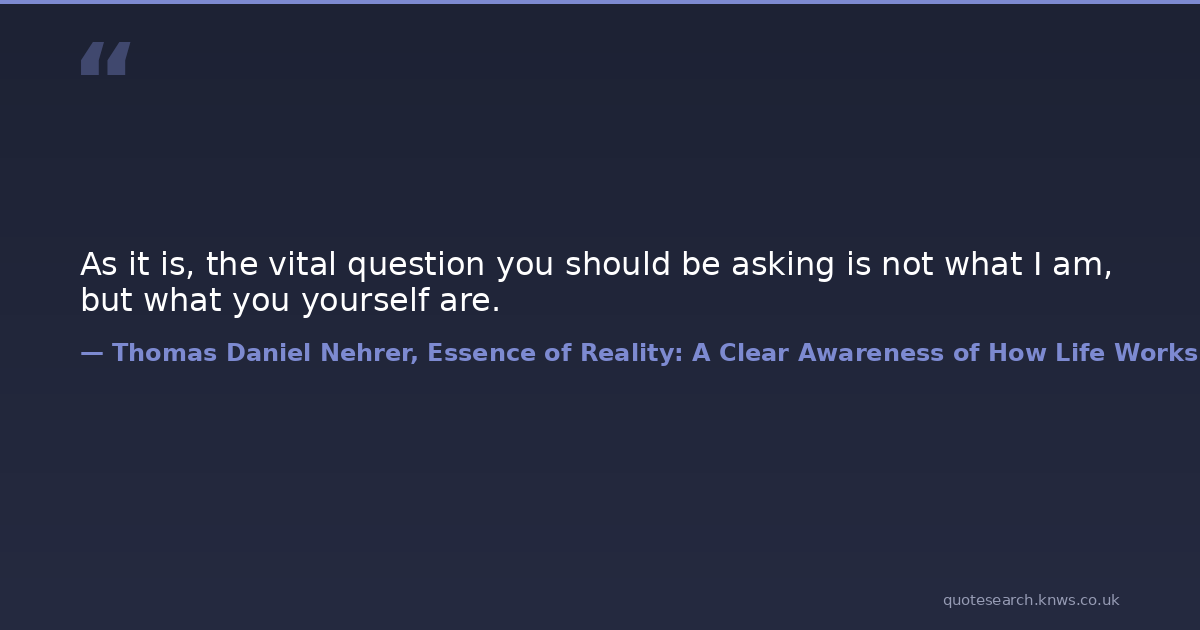 “

As it is, the vital question you should be asking is not what I am, but what you yourself are.

— Thomas Daniel Nehrer, Essence of Reality: A Clear Awareness of How Life Works

quotesearch.knws.co.uk